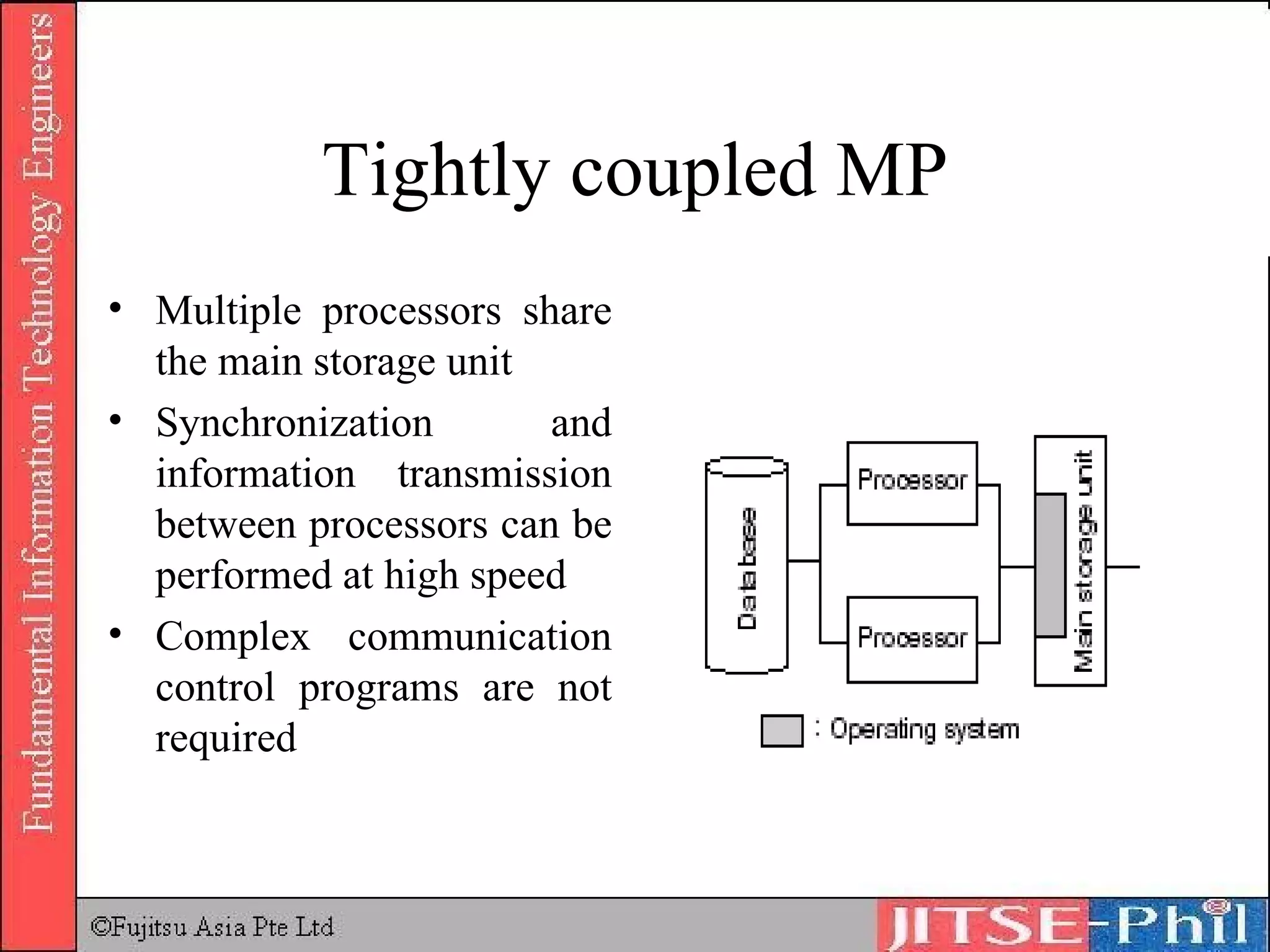 Fundamental Information Technology Engineers

Tightly coupled MP

• Multiple processors share the main storage unit
• Synchronization and information transmission between processors can be performed at high speed
• Complex communication control programs are not required

Database
Processor
Processor
Main storage unit
: Operating system

©Fujitsu Asia Pte Ltd
JITSE-Phil